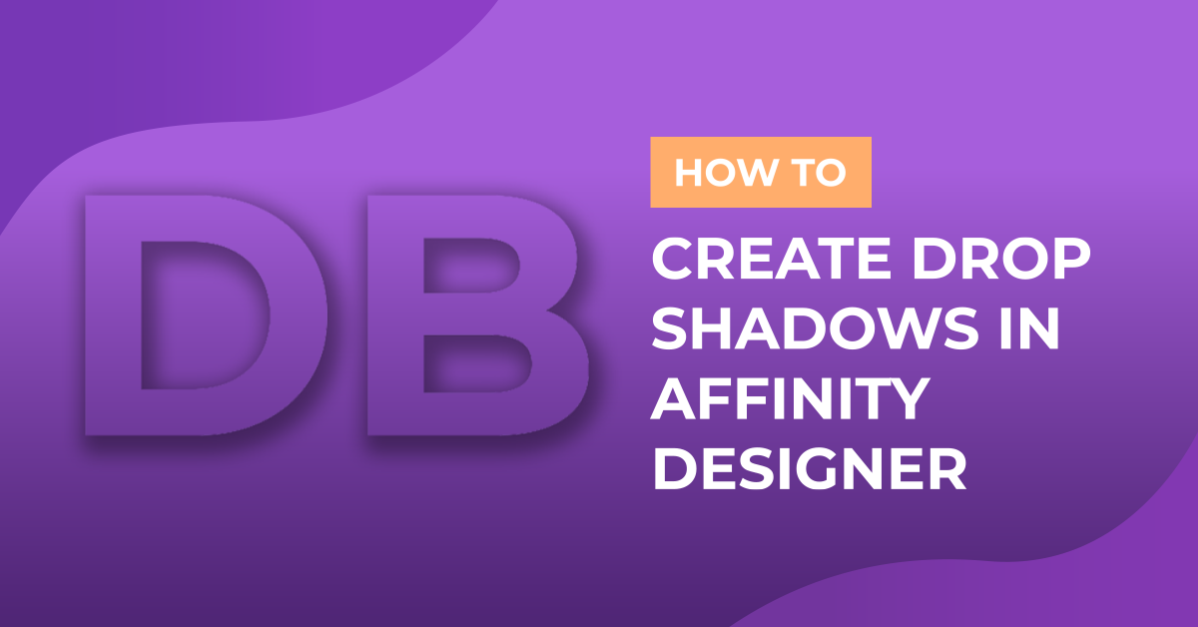 DB

HOW TO

CREATE DROP SHADOWS IN AFFINITY DESIGNER